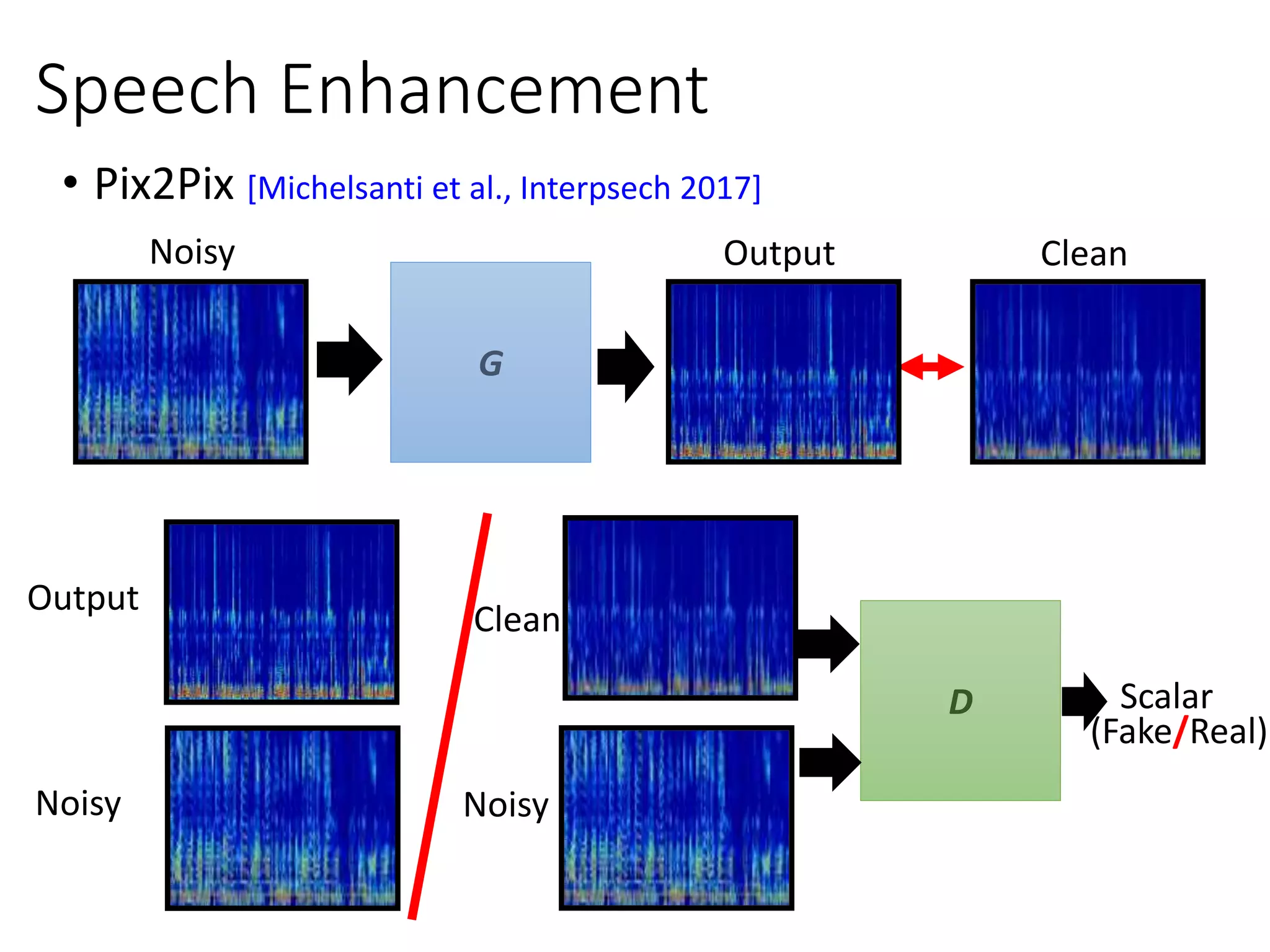 Speech Enhancement

• Pix2Pix [Michelsanti et al., Interpsech 2017]

Noisy

G

Output

Clean

Output

Noisy

Clean

Noisy

D

Scalar
(Fake/Real)